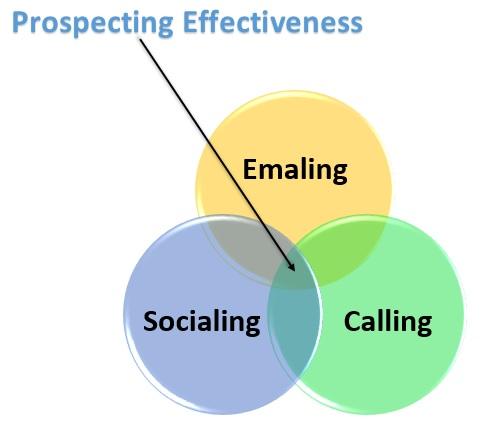 Prospecting Effectiveness

Emaling

Socialing

Calling